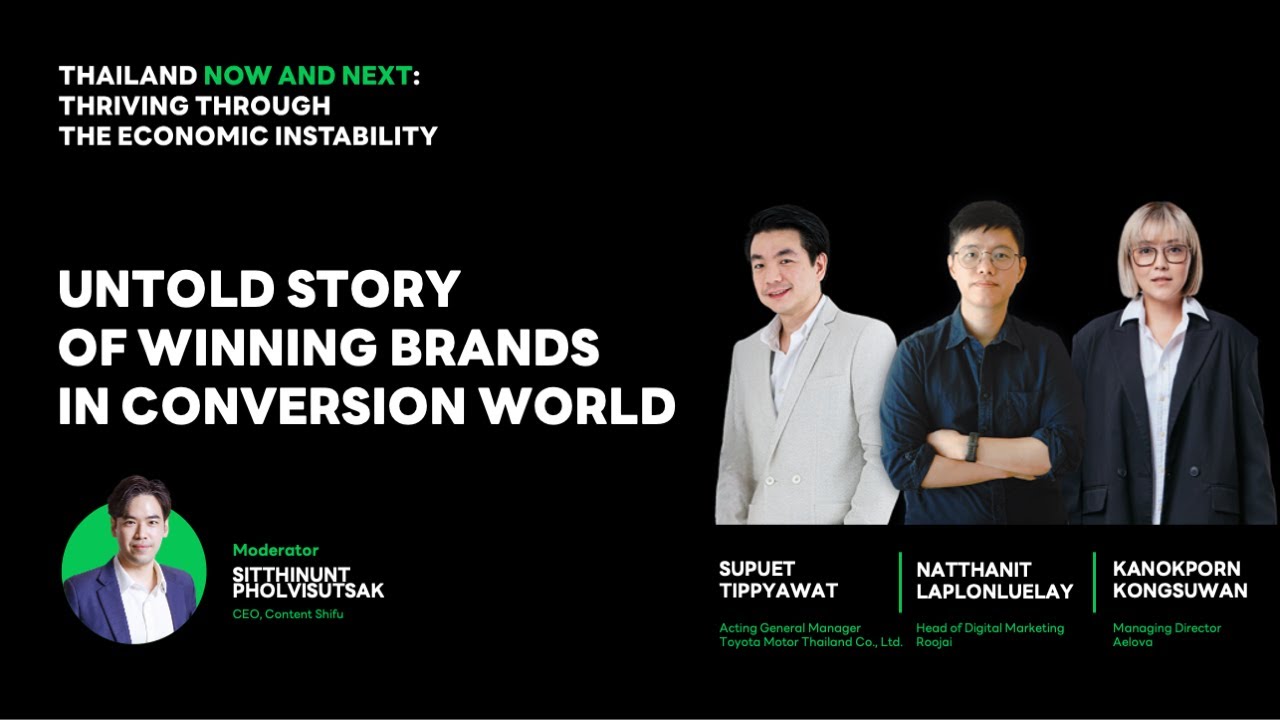 THAILAND NOW AND NEXT: THRIVING THROUGH THE ECONOMIC INSTABILITY

UNTOLD STORY OF WINNING BRANDS IN CONVERSION WORLD

Moderator
SITTHINUNT PHOLVISUTSAK
CEO, Content Shifu

SUPUET TIPPYAWAT
Acting General Manager
Toyota Motor Thailand Co., Ltd.

NATTHANIT LAPLONLUELAY
Head of Digital Marketing
Roojai

KANOKPORN KONGSUWAN
Managing Director
Aelova